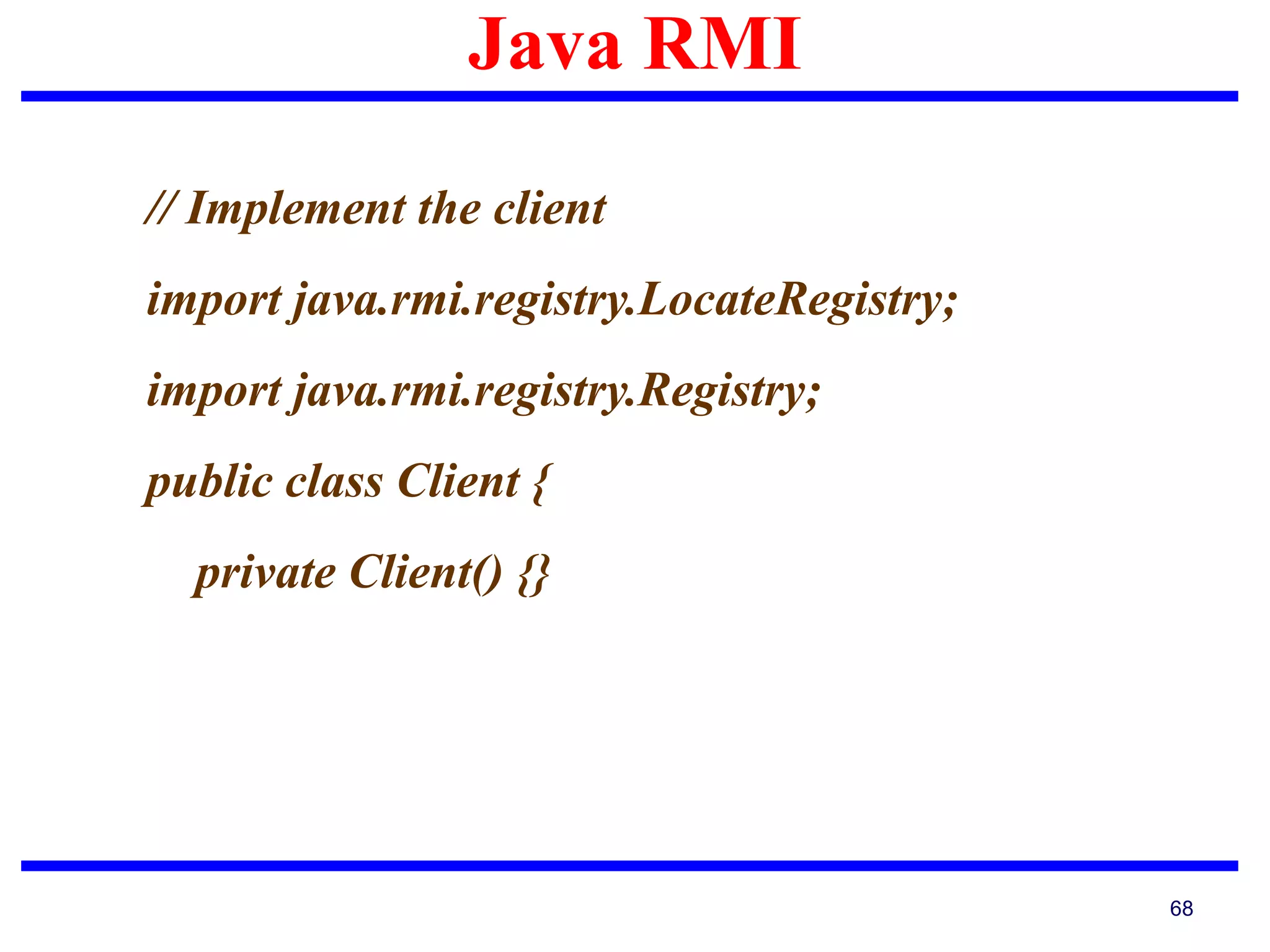 Java RMI

// Implement the client

import java.rmi.registry.LocateRegistry;

import java.rmi.registry.Registry;

public class Client {

private Client() {}

68